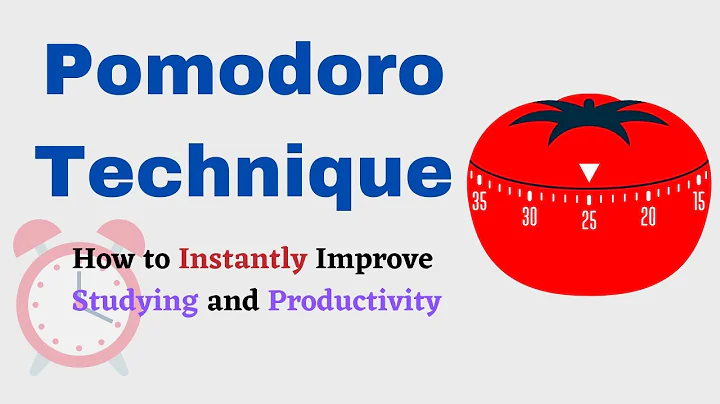 Pomodoro Technique

How to Instantly Improve Studying and Productivity

35 30 25 20 15